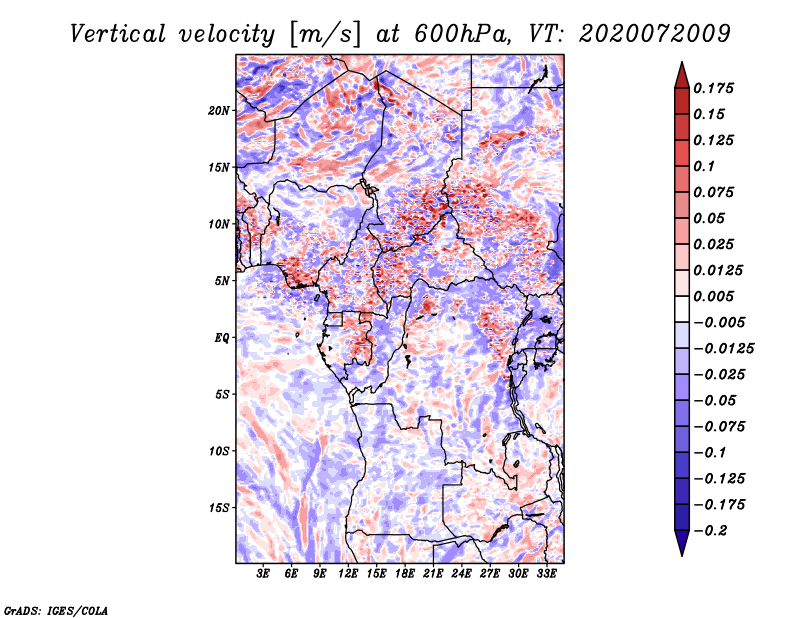 Vertical velocity [m/s] at 600hPa, VT: 2020072009

20N
15N
10N
5N
EQ
5S
10S
15S

3E 6E 9E 12E 15E 18E 21E 24E 27E 30E 33E

0.175
0.15
0.125
0.1
0.075
0.05
0.025
0.0125
0.005
−0.005
−0.0125
−0.025
−0.05
−0.075
−0.1
−0.125
−0.175
−0.2

GrADS: IGES/COLA